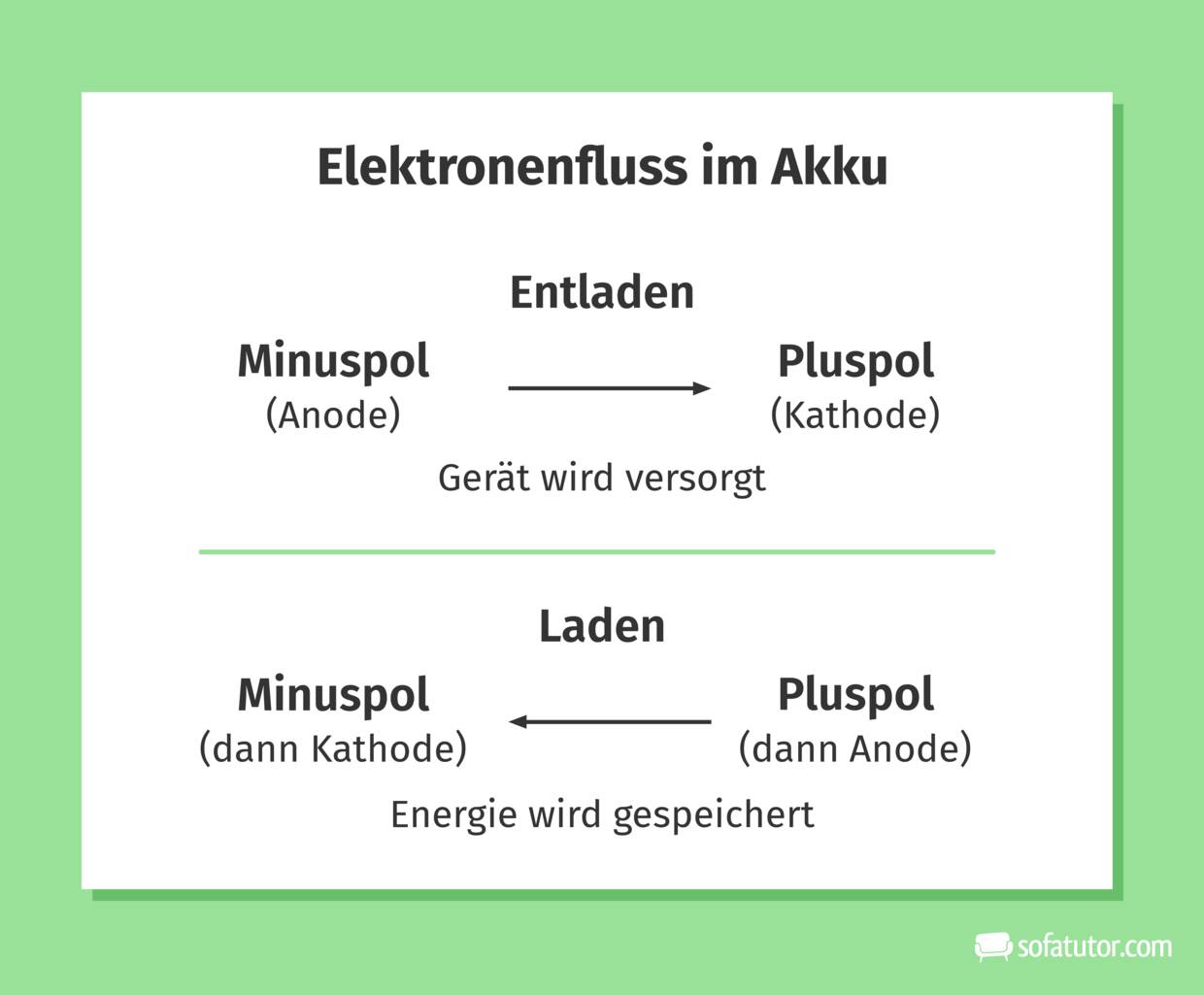 Elektronenfluss im Akku

Entladen

Minuspol
(Anode)

Pluspol
(Kathode)

Gerät wird versorgt

Laden

Minuspol
(dann Kathode)

Pluspol
(dann Anode)

Energie wird gespeichert

sofatutor.com